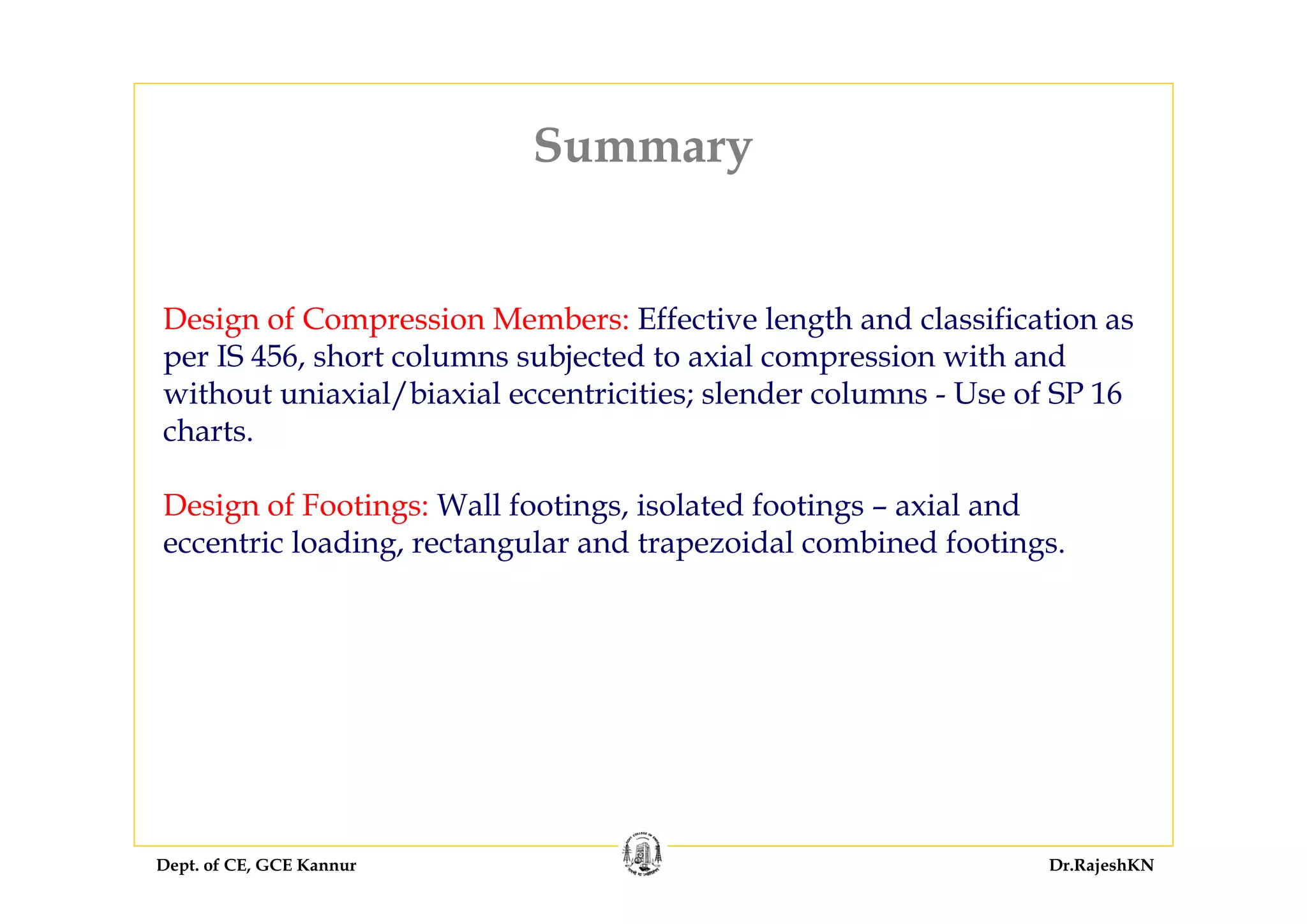 Summary

Design of Compression Members: Effective length and classification as per IS 456, short columns subjected to axial compression with and without uniaxial/biaxial eccentricities; slender columns - Use of SP 16 charts.

Design of Footings: Wall footings, isolated footings – axial and eccentric loading, rectangular and trapezoidal combined footings.

Dept. of CE, GCE Kannur

Dr.RajeshKN